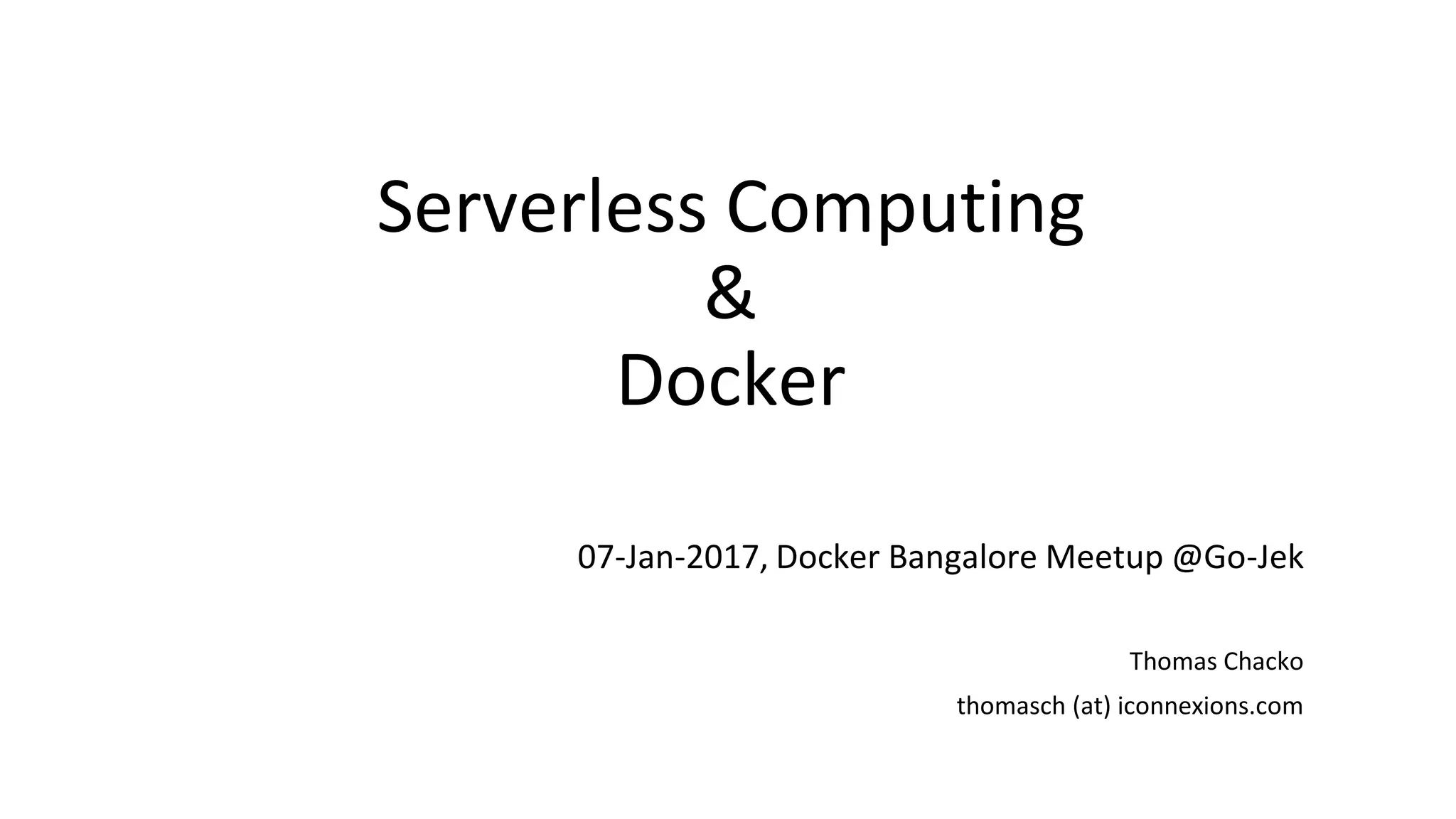 Serverless Computing
&
Docker

07-Jan-2017, Docker Bangalore Meetup @Go-Jek

Thomas Chacko

thomasch (at) iconnexions.com